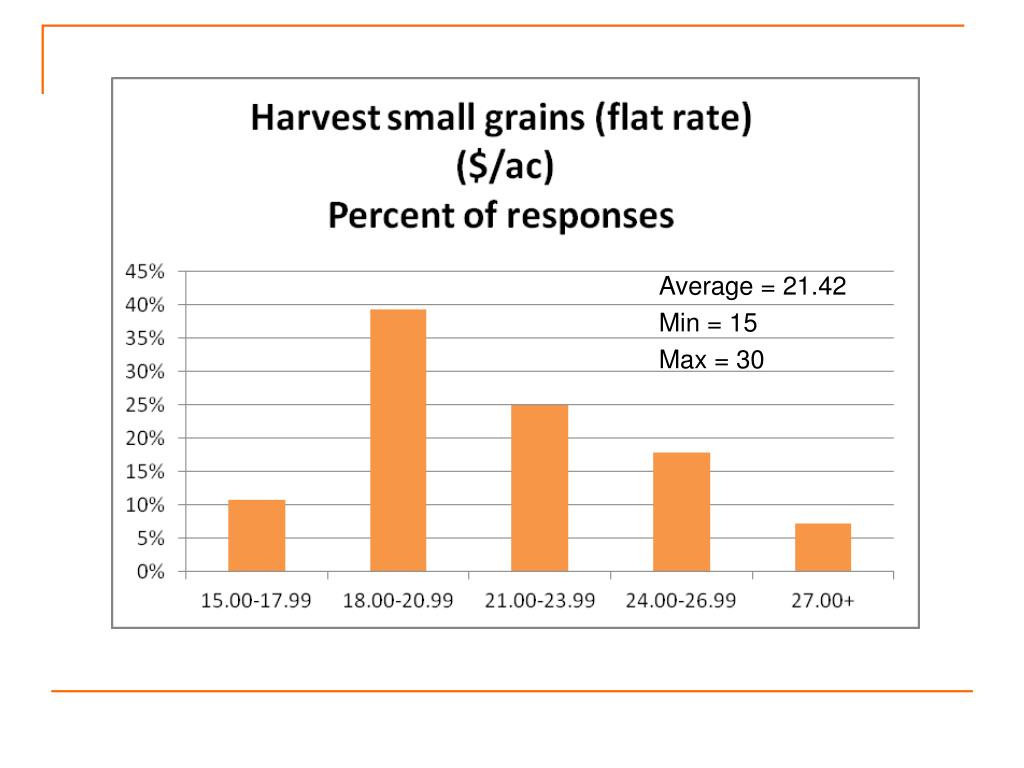 Harvest small grains (flat rate)
($/ac)
Percent of responses

Average = 21.42
Min = 15
Max = 30

45%
40%
35%
30%
25%
20%
15%
10%
5%
0%

15.00-17.99
18.00-20.99
21.00-23.99
24.00-26.99
27.00+